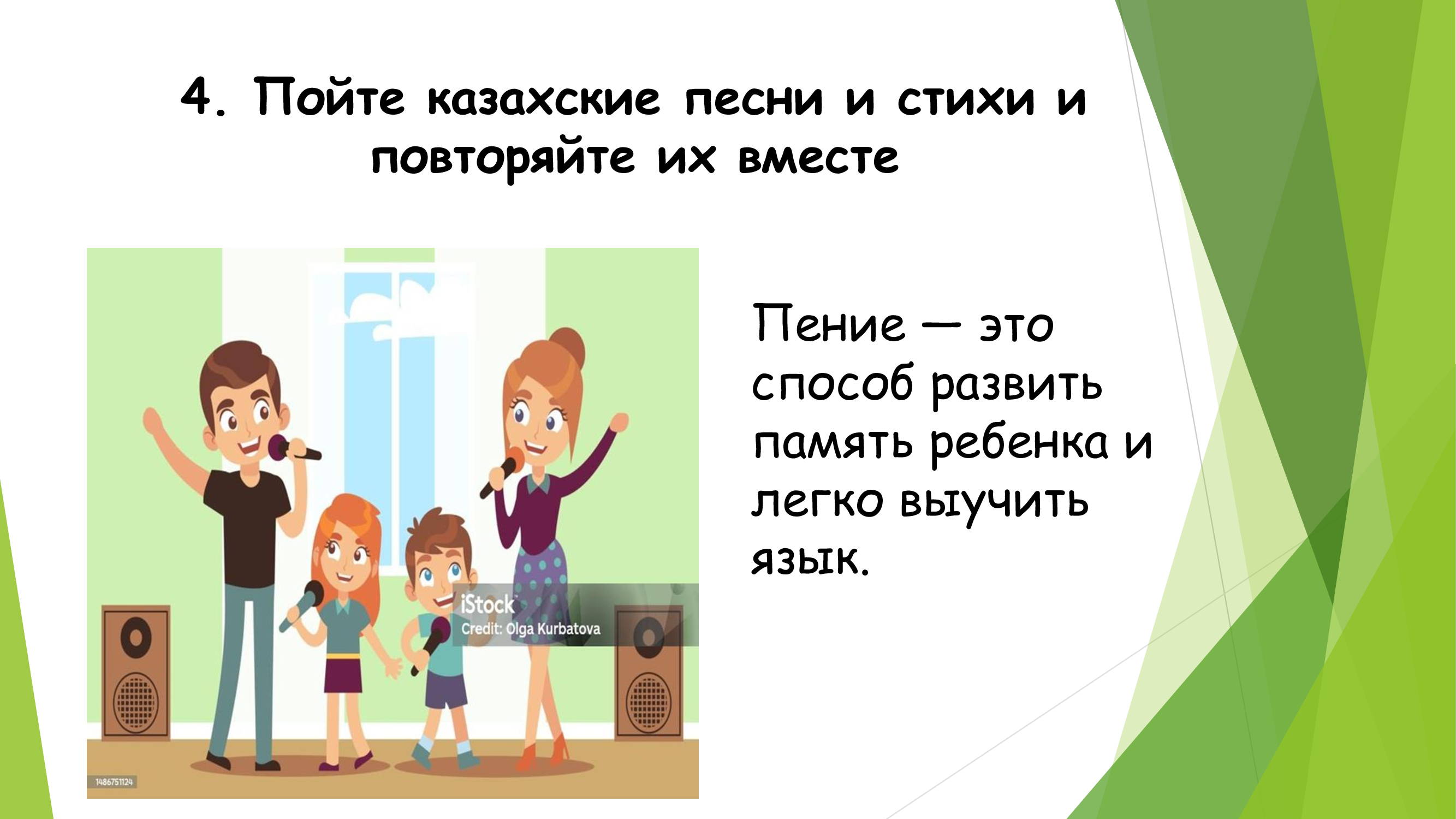 4. Пойте казахские песни и стихи и повторяйте их вместе

iStock
Credit: Olga Kurbatova
1486751124

Пение — это способ развить память ребенка и легко выучить язык.